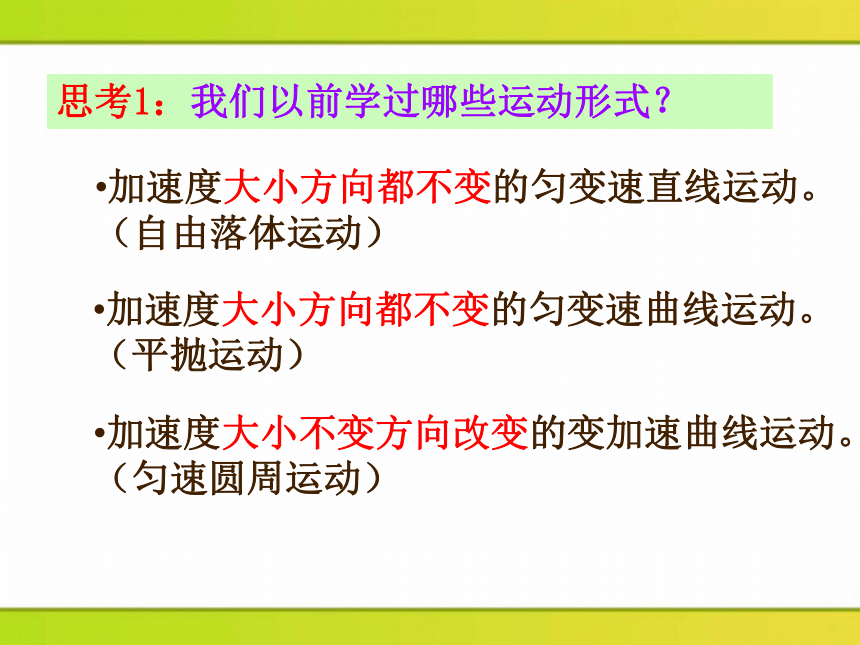 思考1：我们以前学过哪些运动形式？

•加速度大小方向都不变的匀变速直线运动。（自由落体运动）

•加速度大小方向都不变的匀变速曲线运动。（平抛运动）

•加速度大小不变方向改变的变加速曲线运动。（匀速圆周运动）